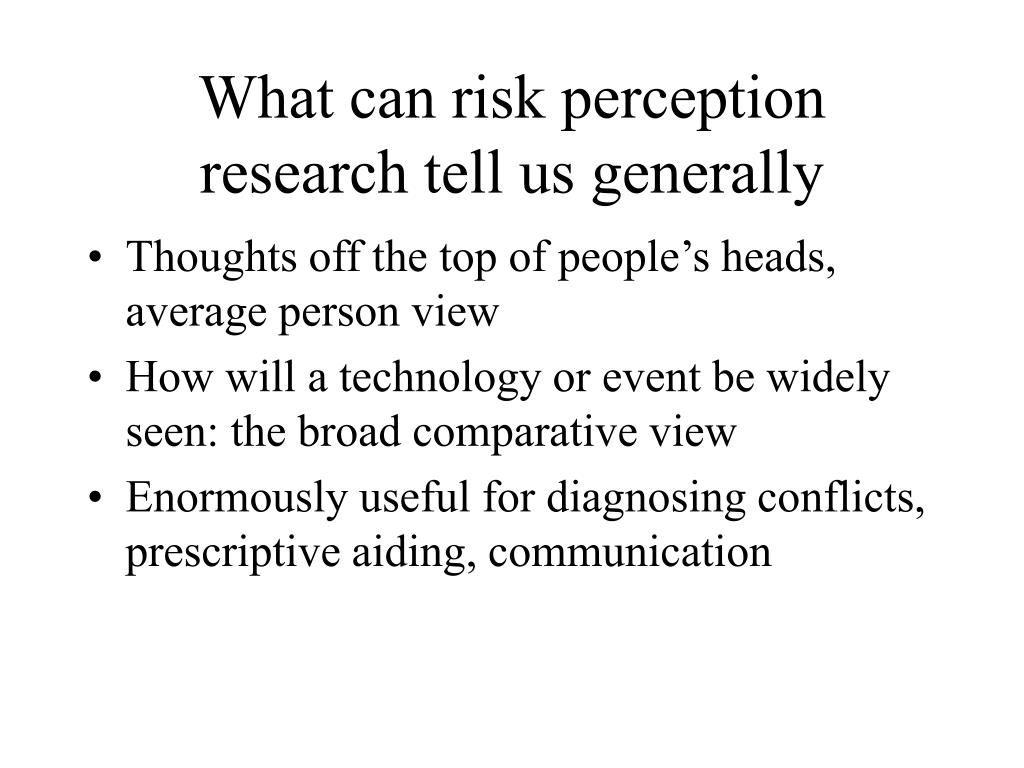 What can risk perception research tell us generally

• Thoughts off the top of people’s heads, average person view
• How will a technology or event be widely seen: the broad comparative view
• Enormously useful for diagnosing conflicts, prescriptive aiding, communication